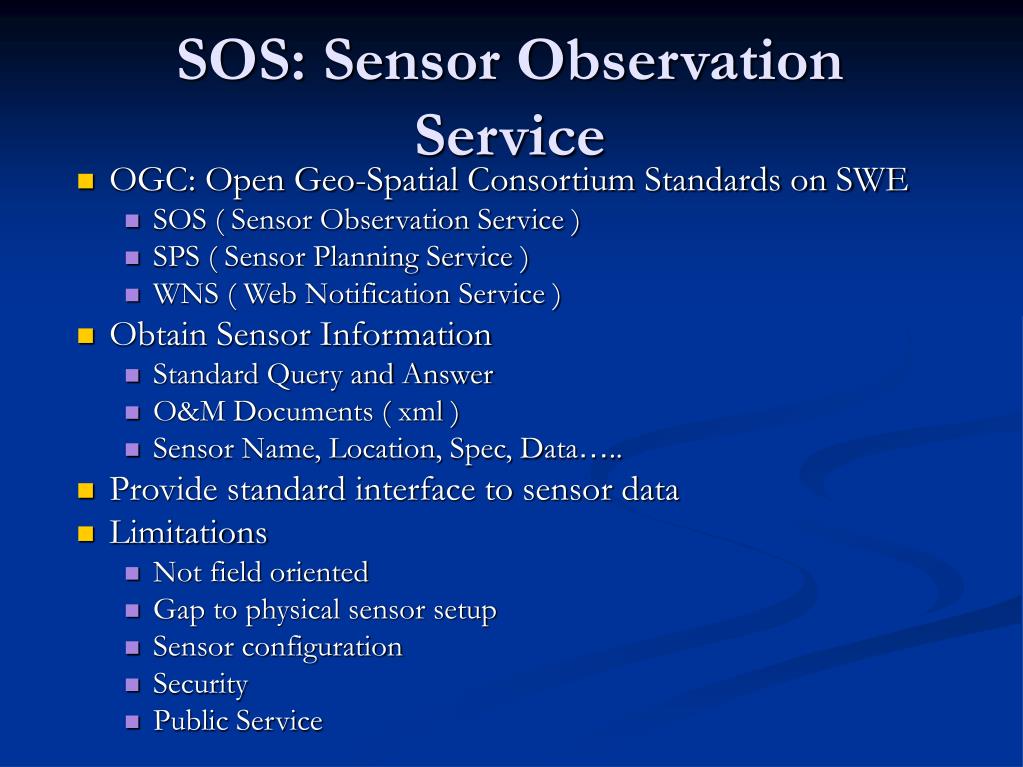 SOS: Sensor Observation Service

- OGC: Open Geo-Spatial Consortium Standards on SWE
  - SOS ( Sensor Observation Service )
  - SPS ( Sensor Planning Service )
  - WNS ( Web Notification Service )
- Obtain Sensor Information
  - Standard Query and Answer
  - O&M Documents ( xml )
  - Sensor Name, Location, Spec, Data…..
- Provide standard interface to sensor data
- Limitations
  - Not field oriented
  - Gap to physical sensor setup
  - Sensor configuration
  - Security
  - Public Service